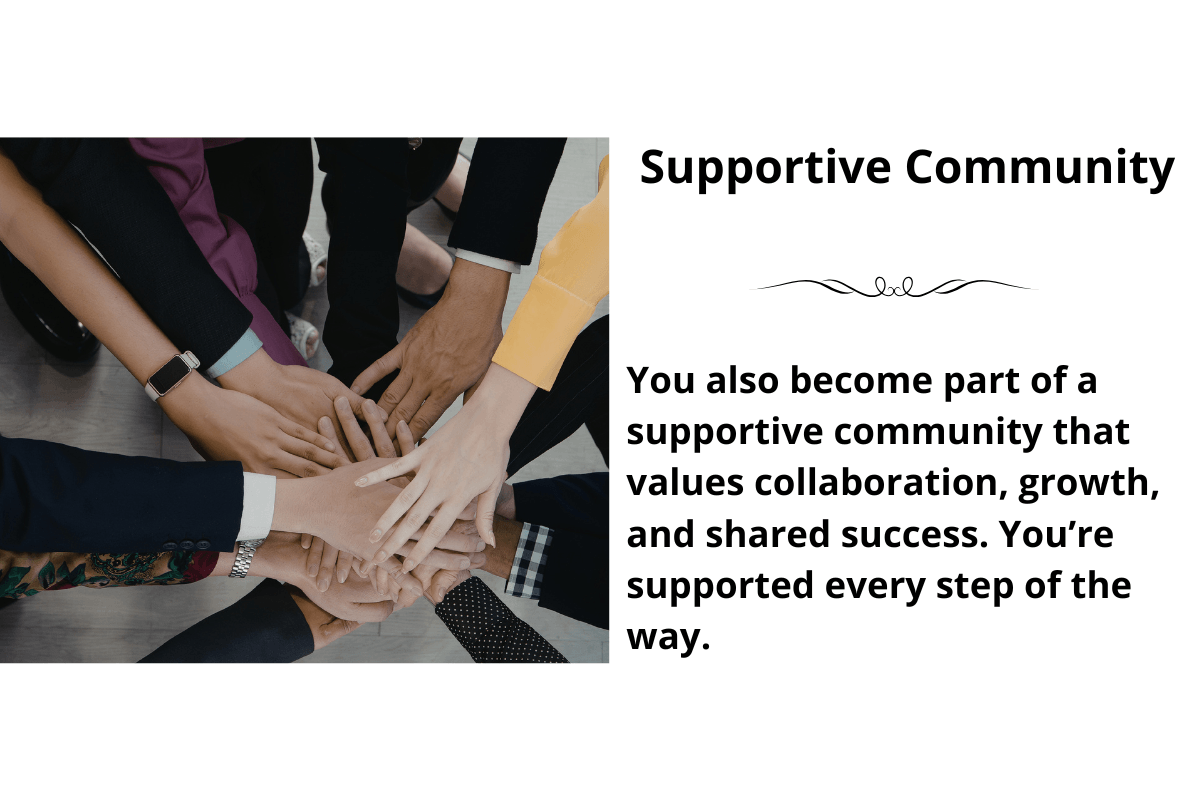 Supportive Community

You also become part of a supportive community that values collaboration, growth, and shared success. You’re supported every step of the way.